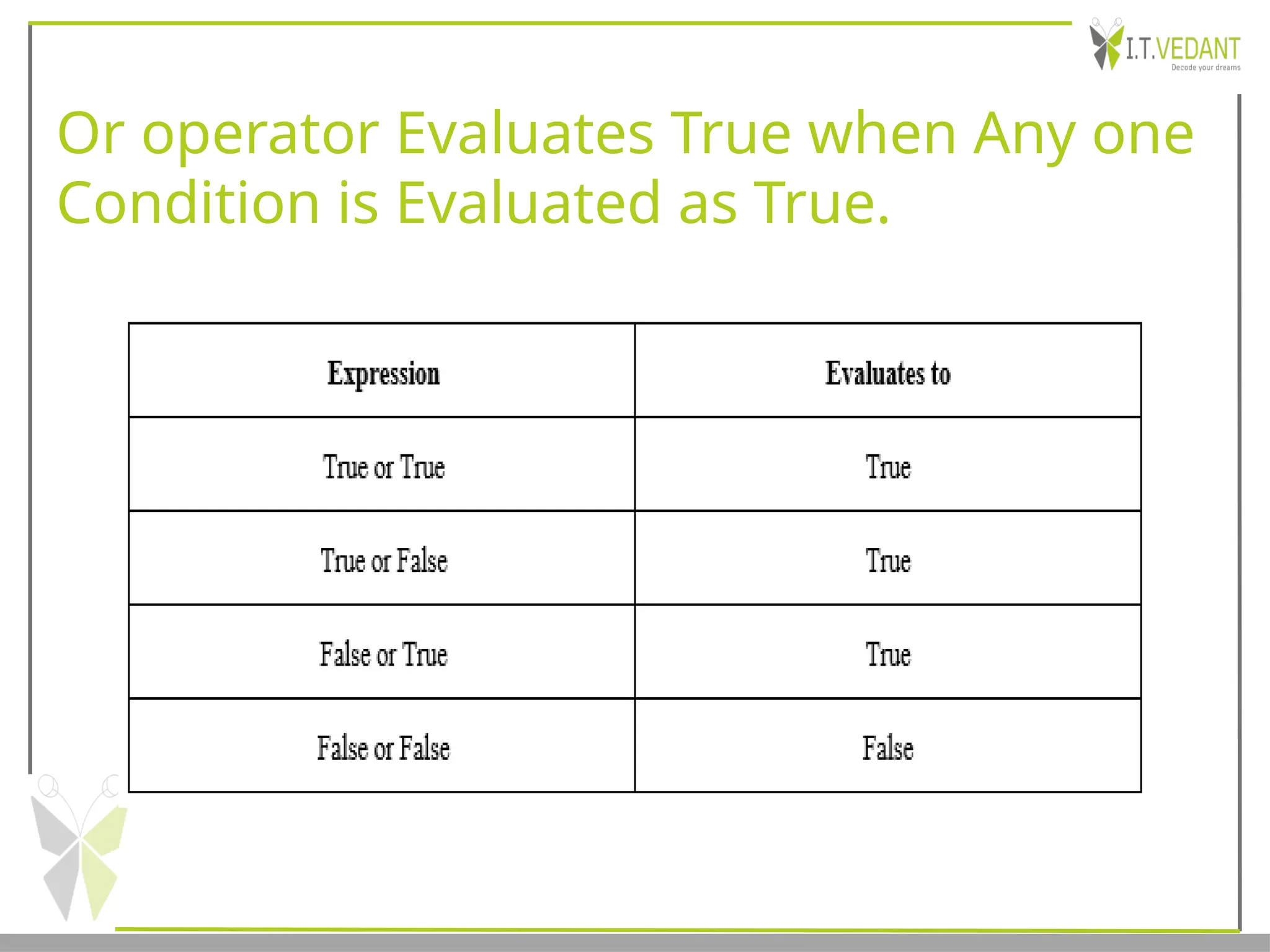 I.T.VEDANT
Decode your dreams

Or operator Evaluates True when Any one Condition is Evaluated as True.

| Expression | Evaluates to |
|---|---|
| True or True | True |
| True or False | True |
| False or True | True |
| False or False | False |